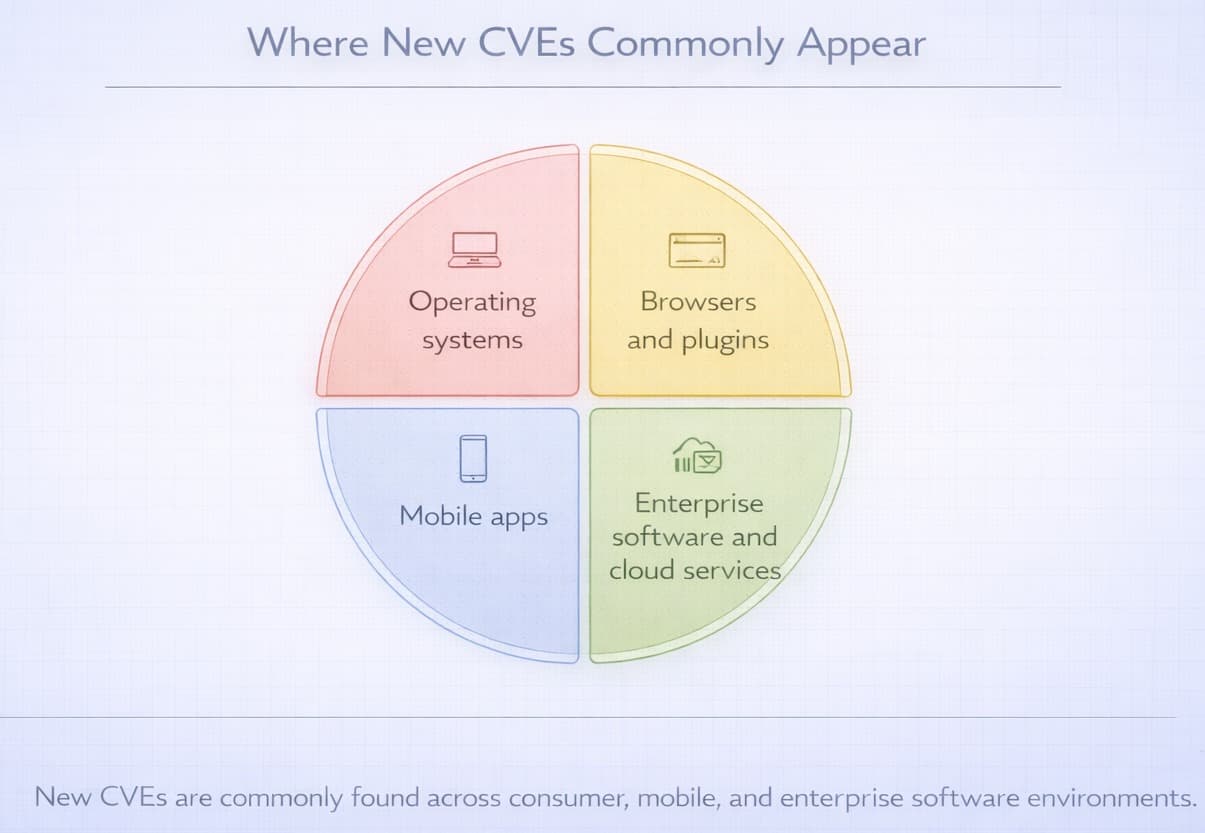 Where New CVEs Commonly Appear

Operating systems

Browsers and plugins

Mobile apps

Enterprise software and cloud services

New CVEs are commonly found across consumer, mobile, and enterprise software environments.